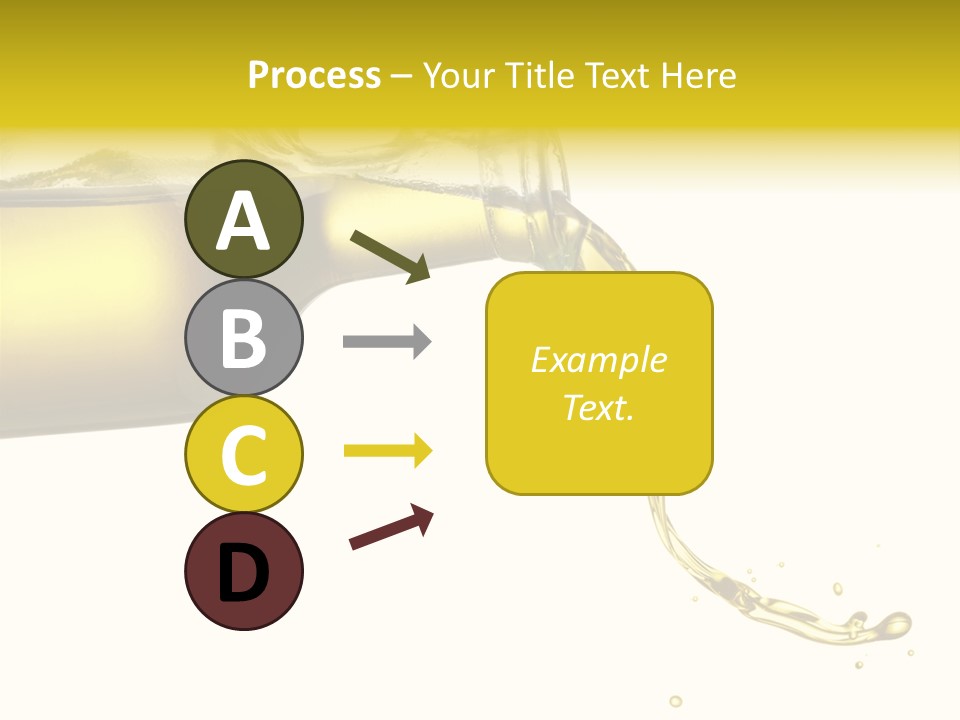 Process – Your Title Text Here

A

B

C

D

Example Text.